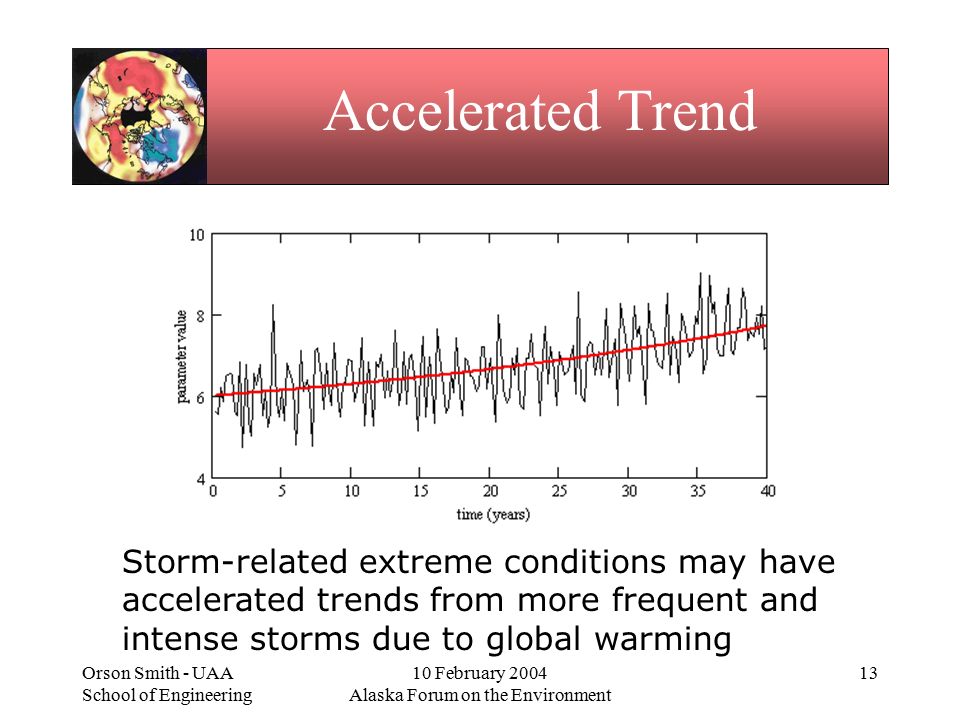 Accelerated Trend

10
8
6
4
parameter value
0 5 10 15 20 25 30 35 40
time (years)

Storm-related extreme conditions may have accelerated trends from more frequent and intense storms due to global warming

Orson Smith - UAA
School of Engineering

10 February 2004
Alaska Forum on the Environment

13